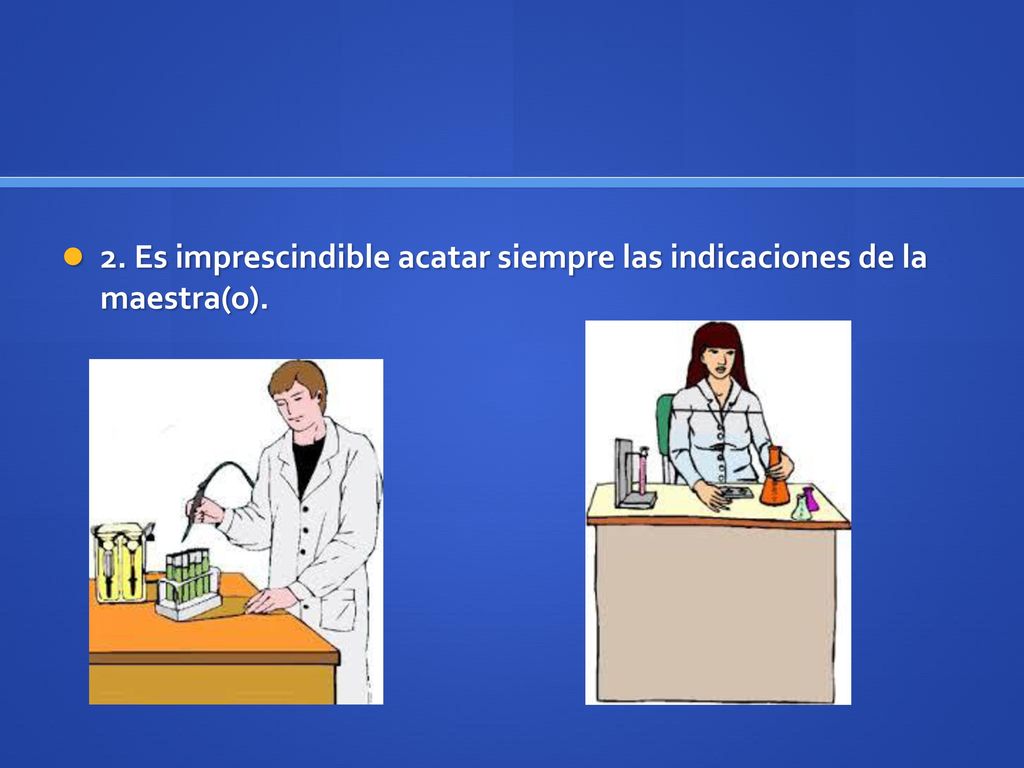 2. Es imprescindible acatar siempre las indicaciones de la maestra(o).